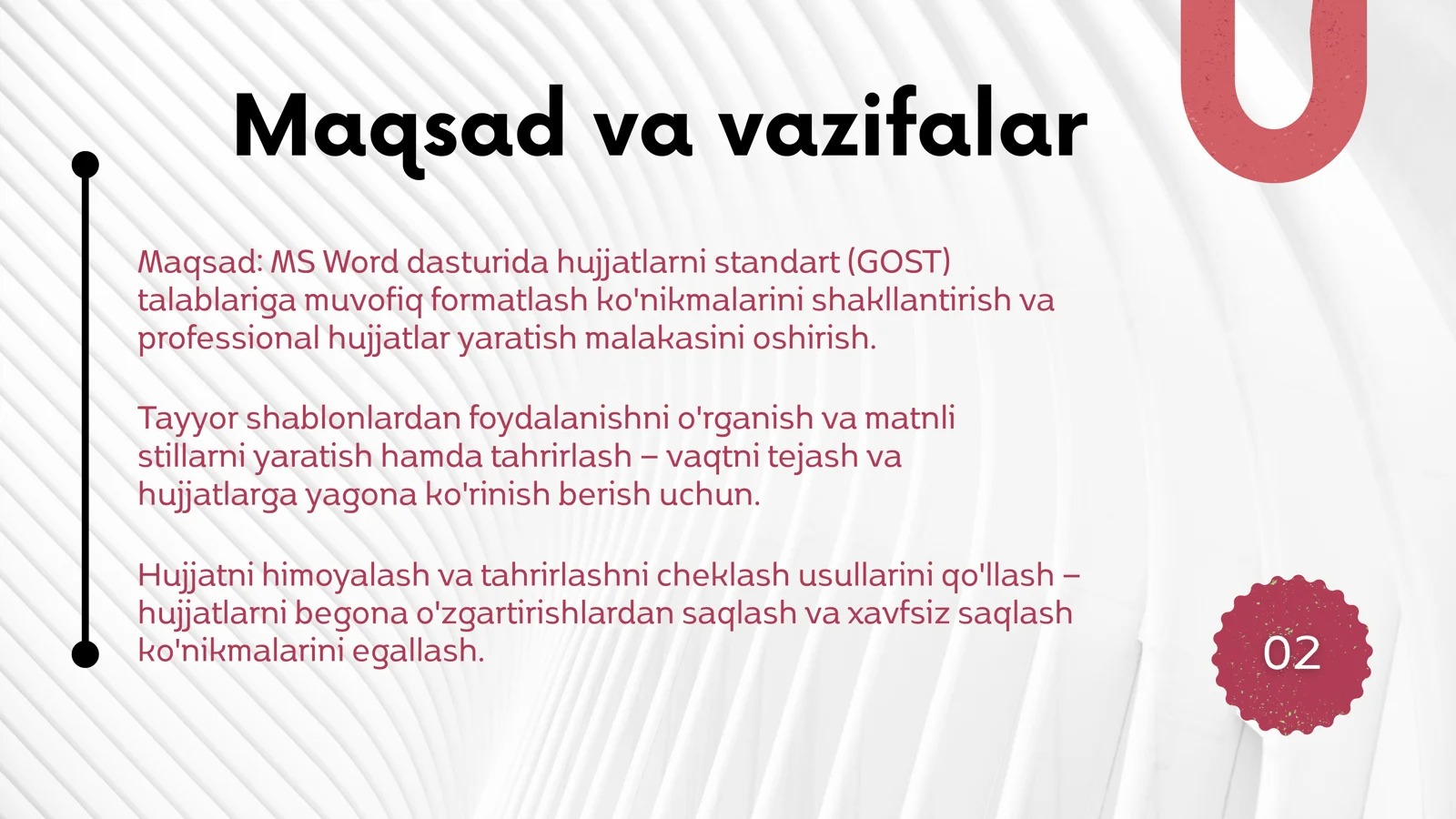 Maqsad va vazifalar

Maqsad: MS Word dasturida hujjatlarni standart (GOST) talablariga muvofiq formatlash ko'nikmalarini shakllantirish va professional hujjatlar yaratish malakasini oshirish.

Tayyor shablonlardan foydalanishni o'rganish va matnli stillarni yaratish hamda tahrirlash – vaqtni tejash va hujjatlarga yagona ko'rinish berish uchun.

Hujjatni himoyalash va tahrirlashni cheklash usullarini qo'llash – hujjatlarni begona o'zgartirishlardan saqlash va xavfsiz saqlash ko'nikmalarini egallash.

02